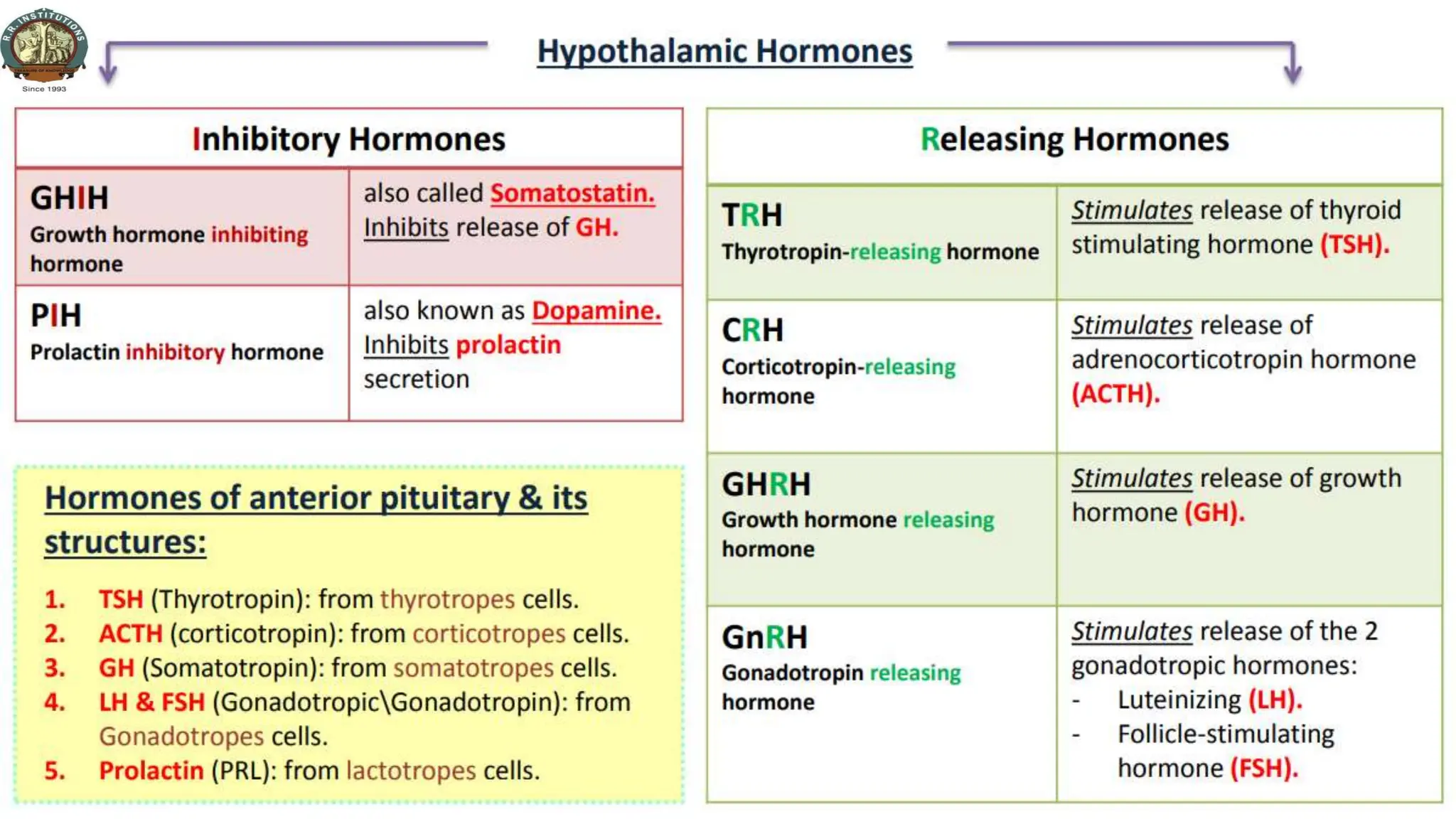 R.R. INSTITUTIONS
Since 1993

Hypothalamic Hormones

| Inhibitory Hormones | |
|---|---|
| GHIH Growth hormone inhibiting hormone | also called Somatostatin. Inhibits release of GH. |
| PIH Prolactin inhibitory hormone | also known as Dopamine. Inhibits prolactin secretion |

Hormones of anterior pituitary & its structures:

1. TSH (Thyrotropin): from thyrotropes cells.
2. ACTH (corticotropin): from corticotropes cells.
3. GH (Somatotropin): from somatotropes cells.
4. LH & FSH (Gonadotropic\Gonadotropin): from Gonadotropes cells.
5. Prolactin (PRL): from lactotropes cells.

| Releasing Hormones | |
|---|---|
| TRH Thyrotropin-releasing hormone | Stimulates release of thyroid stimulating hormone (TSH). |
| CRH Corticotropin-releasing hormone | Stimulates release of adrenocorticotropin hormone (ACTH). |
| GHRH Growth hormone releasing hormone | Stimulates release of growth hormone (GH). |
| GnRH Gonadotropin releasing hormone | Stimulates release of the 2 gonadotropic hormones: - Luteinizing (LH). - Follicle-stimulating hormone (FSH). |